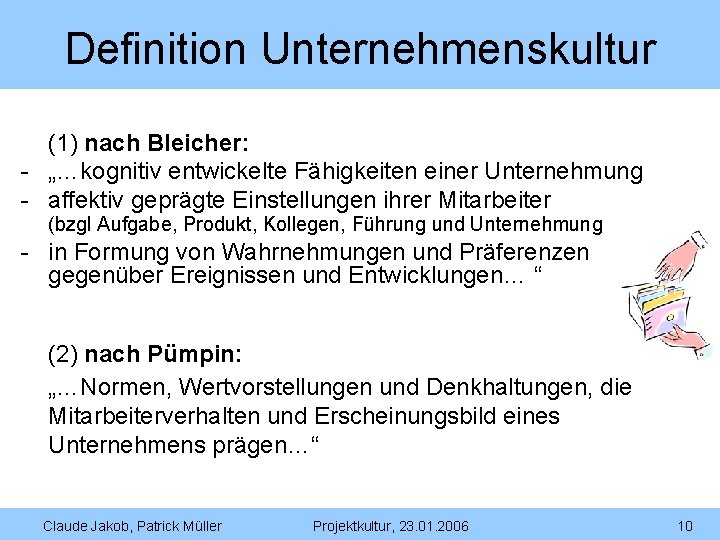 Definition Unternehmenskultur

(1) nach Bleicher:

- „...kognitiv entwickelte Fähigkeiten einer Unternehmung
- affektiv geprägte Einstellungen ihrer Mitarbeiter (bzgl Aufgabe, Produkt, Kollegen, Führung und Unternehmung
- in Formung von Wahrnehmungen und Präferenzen gegenüber Ereignissen und Entwicklungen... “

(2) nach Pümpin:

„...Normen, Wertvorstellungen und Denkhaltungen, die Mitarbeiterverhalten und Erscheinungsbild eines Unternehmens prägen...“

Claude Jakob, Patrick Müller Projektkultur, 23.01.2006 10